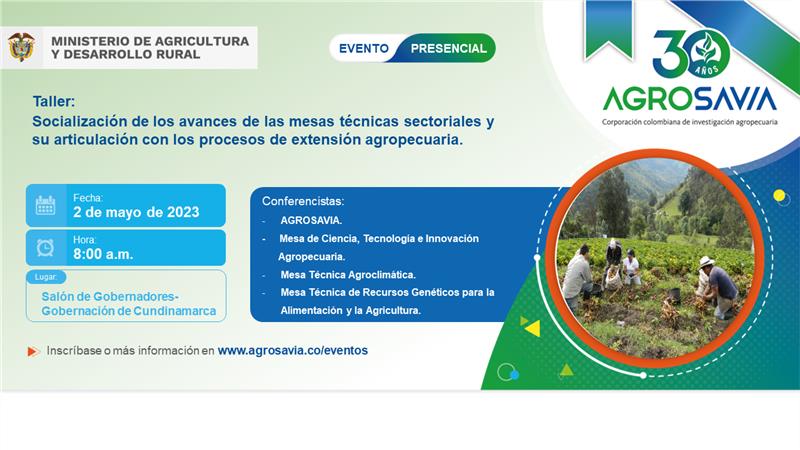 MINISTERIO DE AGRICULTURA Y DESARROLLO RURAL

EVENTO PRESENCIAL

30 AÑOS
AGROSAVIA
Corporación colombiana de investigación agropecuaria

Taller:
Socialización de los avances de las mesas técnicas sectoriales y su articulación con los procesos de extensión agropecuaria.

Fecha:
2 de mayo de 2023

Hora:
8:00 a.m.

Lugar:
Salón de Gobernadores- Gobernación de Cundinamarca

Conferencistas:
- AGROSAVIA.
- Mesa de Ciencia, Tecnología e Innovación Agropecuaria.
- Mesa Técnica Agroclimática.
- Mesa Técnica de Recursos Genéticos para la Alimentación y la Agricultura.

Inscríbase o más información en www.agrosavia.co/eventos